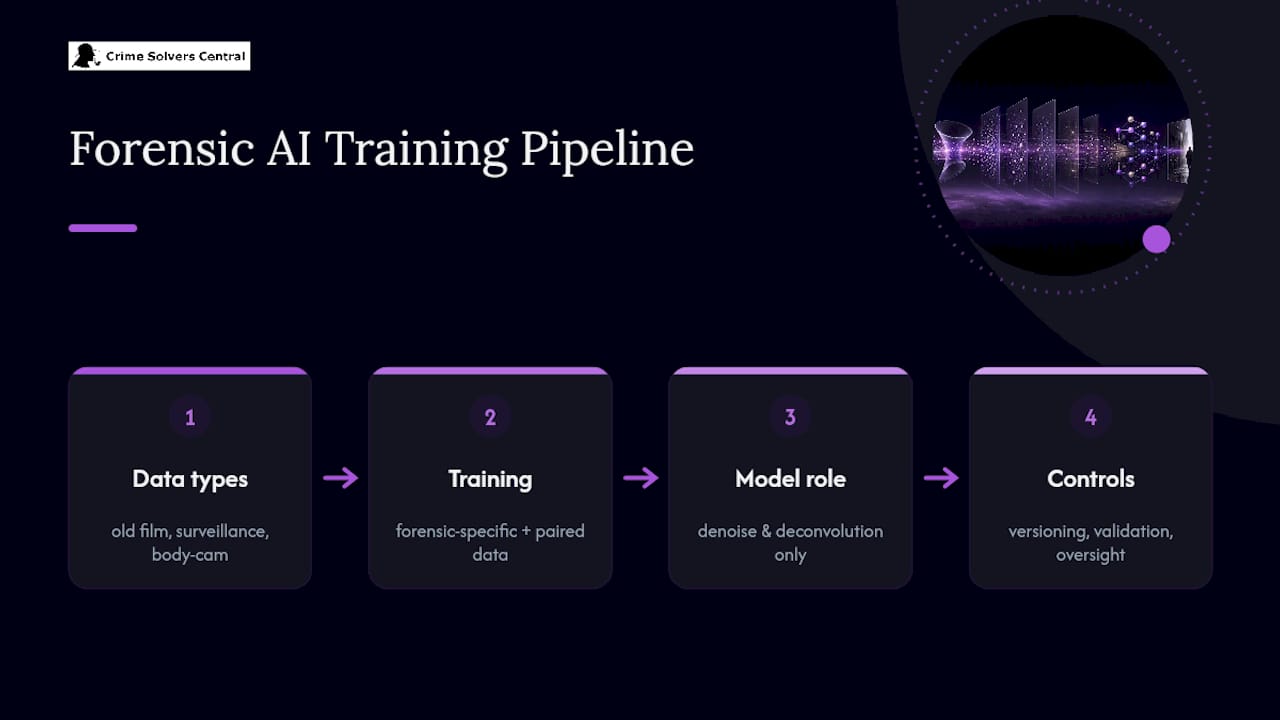 Crime Solvers Central

Forensic AI Training Pipeline

1

Data types

old film, surveillance, body-cam

2

Training

forensic-specific + paired data

3

Model role

denoise & deconvolution only

4

Controls

versioning, validation, oversight